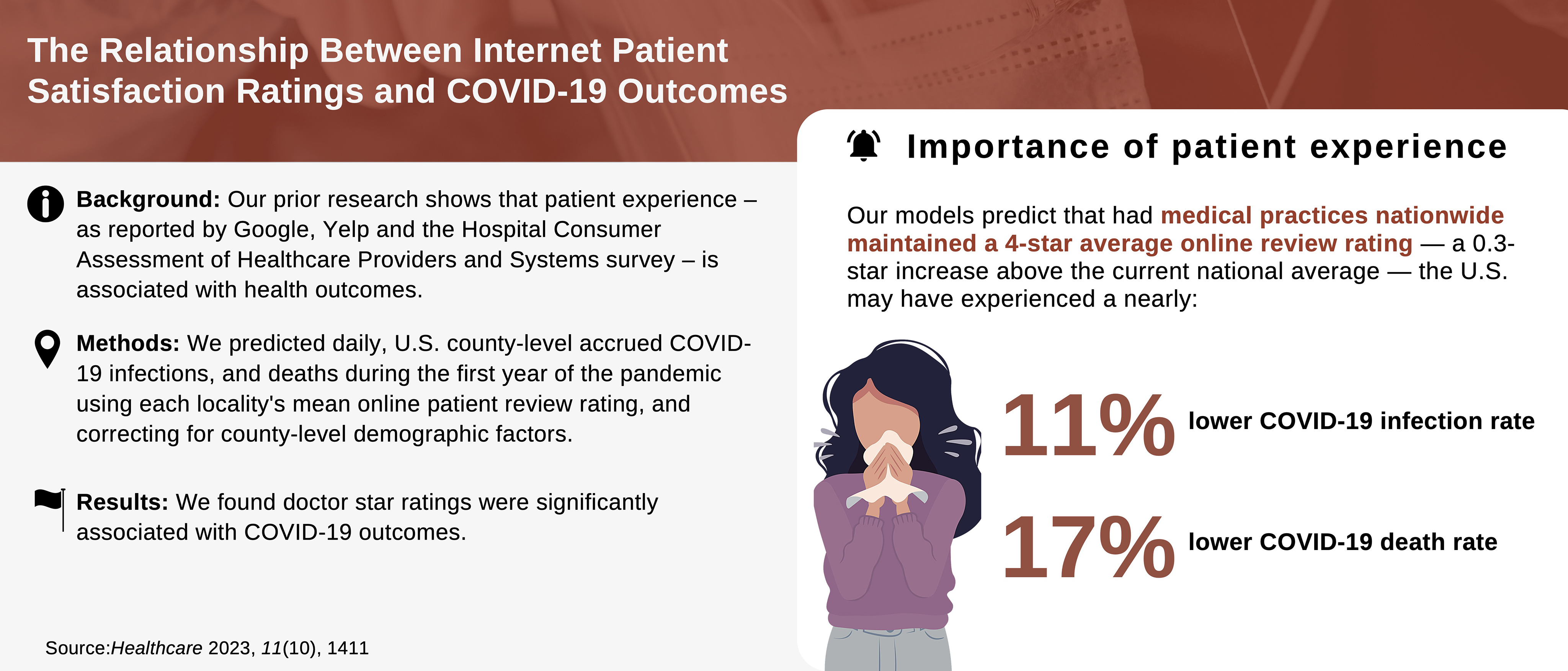 The Relationship Between Internet Patient Satisfaction Ratings and COVID-19 Outcomes

Background: Our prior research shows that patient experience – as reported by Google, Yelp and the Hospital Consumer Assessment of Healthcare Providers and Systems survey – is associated with health outcomes.

Methods: We predicted daily, U.S. county-level accrued COVID-19 infections, and deaths during the first year of the pandemic using each locality's mean online patient review rating, and correcting for county-level demographic factors.

Results: We found doctor star ratings were significantly associated with COVID-19 outcomes.

Source:Healthcare 2023, 11(10), 1411

Importance of patient experience

Our models predict that had medical practices nationwide maintained a 4-star average online review rating — a 0.3-star increase above the current national average — the U.S. may have experienced a nearly:

11% lower COVID-19 infection rate

17% lower COVID-19 death rate